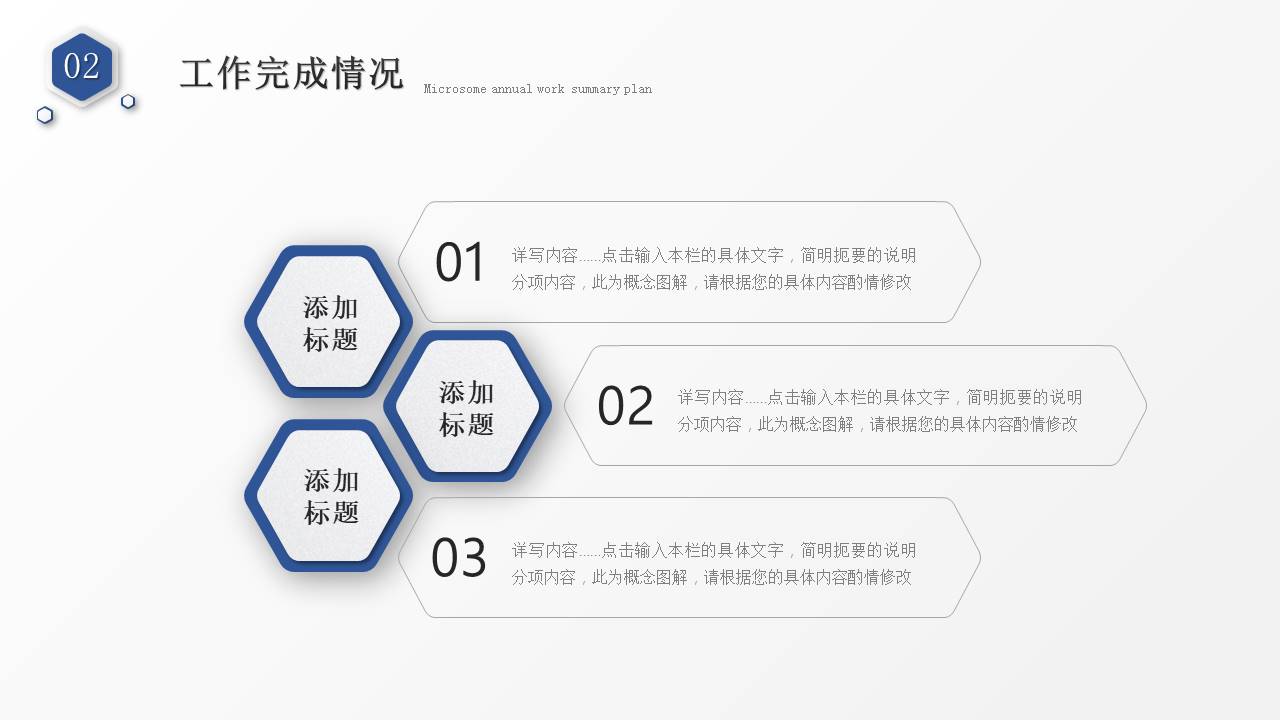 02

工作完成情况

Microsome annual work summary plan

添加标题

01

详写内容......点击输入本栏的具体文字，简明扼要的说明分项内容，此为概念图解，请根据您的具体内容酌情修改

添加标题

02

详写内容......点击输入本栏的具体文字，简明扼要的说明分项内容，此为概念图解，请根据您的具体内容酌情修改

添加标题

03

详写内容......点击输入本栏的具体文字，简明扼要的说明分项内容，此为概念图解，请根据您的具体内容酌情修改